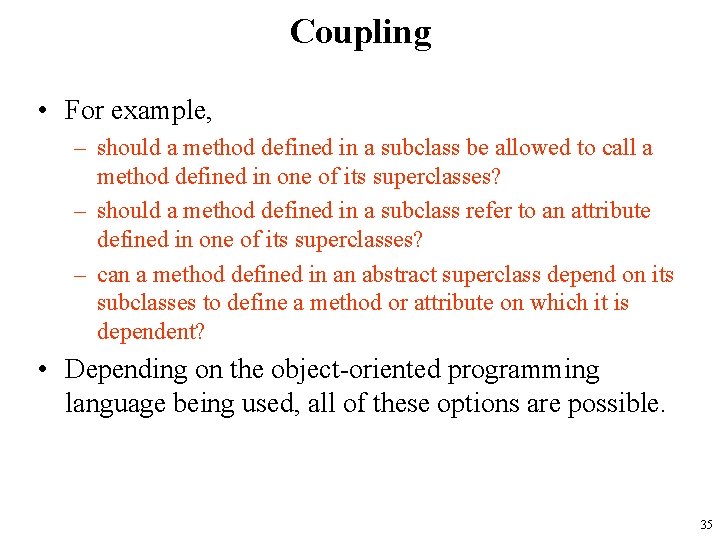 Coupling

• For example,

– should a method defined in a subclass be allowed to call a method defined in one of its superclasses?

– should a method defined in a subclass refer to an attribute defined in one of its superclasses?

– can a method defined in an abstract superclass depend on its subclasses to define a method or attribute on which it is dependent?

• Depending on the object-oriented programming language being used, all of these options are possible.

35